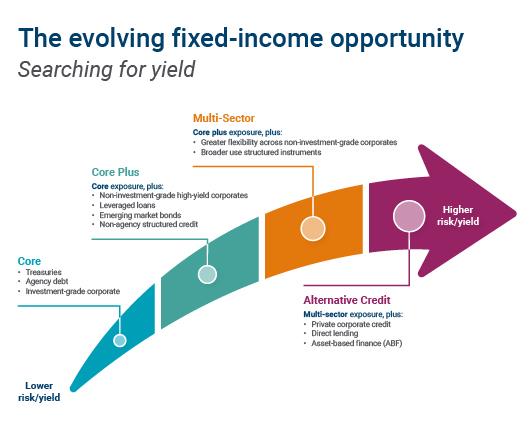 The evolving fixed-income opportunity

Searching for yield

Multi-Sector

Core plus exposure, plus:

- Greater flexibility across non-investment-grade corporates
- Broader use structured instruments

Core Plus

Core exposure, plus:

- Non-investment-grade high-yield corporates
- Leveraged loans
- Emerging market bonds
- Non-agency structured credit

Higher risk/yield

Core

- Treasuries
- Agency debt
- Investment-grade corporate

Alternative Credit

Multi-sector exposure, plus:

- Private corporate credit
- Direct lending
- Asset-based finance (ABF)

Lower risk/yield